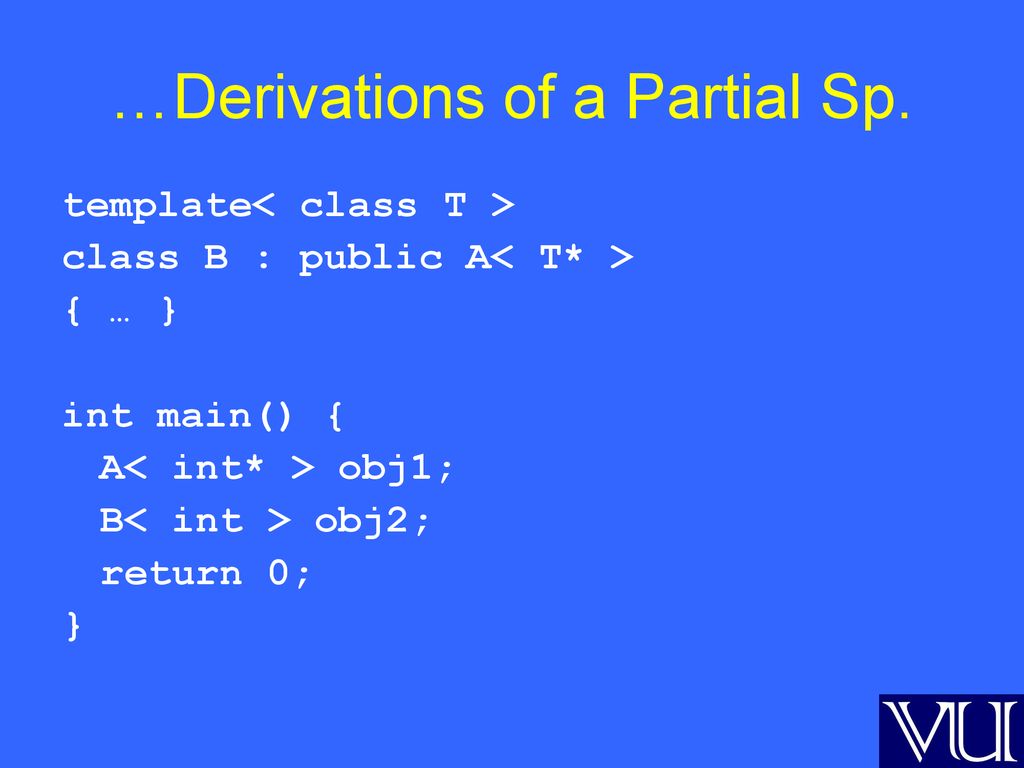 …Derivations of a Partial Sp.

template< class T >
class B : public A< T* >
{ … }

int main() {
  A< int* > obj1;
  B< int > obj2;
  return 0;
}

VU